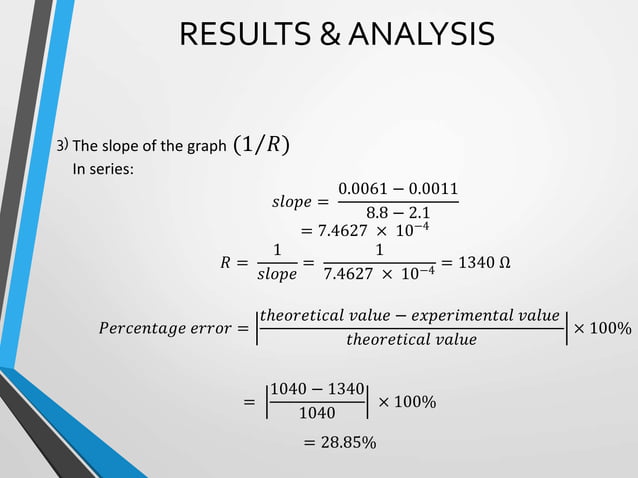 RESULTS & ANALYSIS

3) The slope of the graph $(1/R)$
In series:

$slope = \frac{0.0061 - 0.0011}{8.8 - 2.1}$
$= 7.4627 \times 10^{-4}$

$R = \frac{1}{slope} = \frac{1}{7.4627 \times 10^{-4}} = 1340\ \Omega$

$Percentage\ error = \left|\frac{theoretical\ value - experimental\ value}{theoretical\ value}\right| \times 100\%$

$= \left|\frac{1040 - 1340}{1040}\right| \times 100\%$

$= 28.85\%$